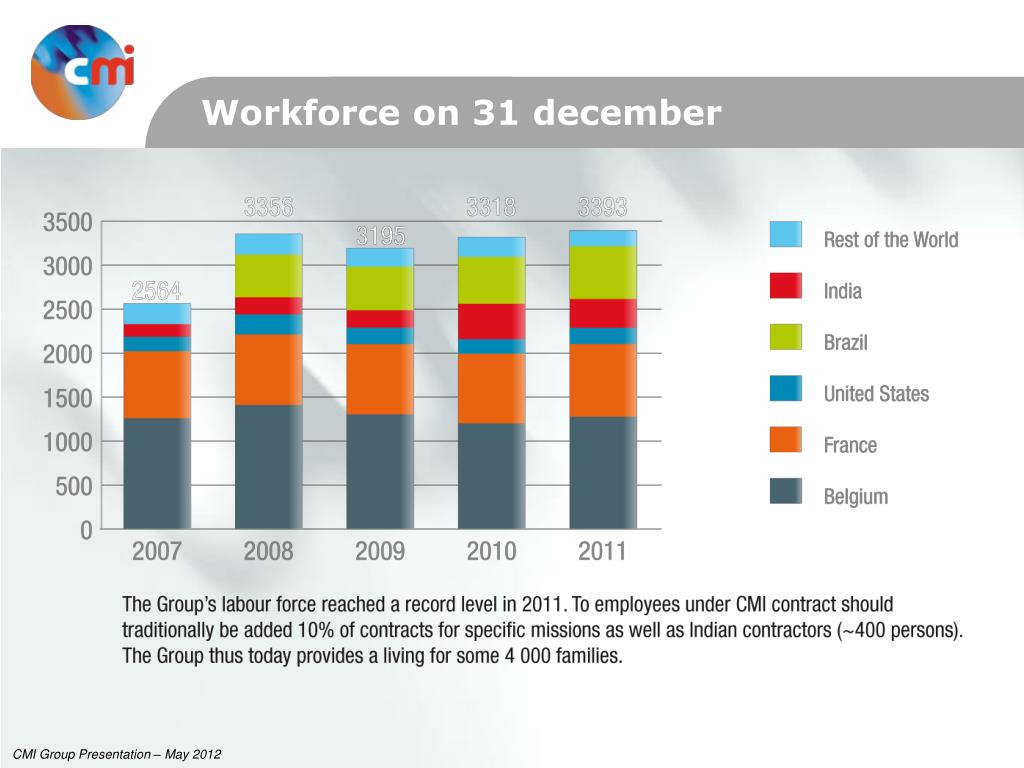 cmi

Workforce on 31 december

3500
3000
2500
2000
1500
1000
500
0

2564
3356
3195
3318
3393

2007
2008
2009
2010
2011

Rest of the World
India
Brazil
United States
France
Belgium

The Group's labour force reached a record level in 2011. To employees under CMI contract should traditionally be added 10% of contracts for specific missions as well as Indian contractors (~400 persons). The Group thus today provides a living for some 4 000 families.

CMI Group Presentation – May 2012